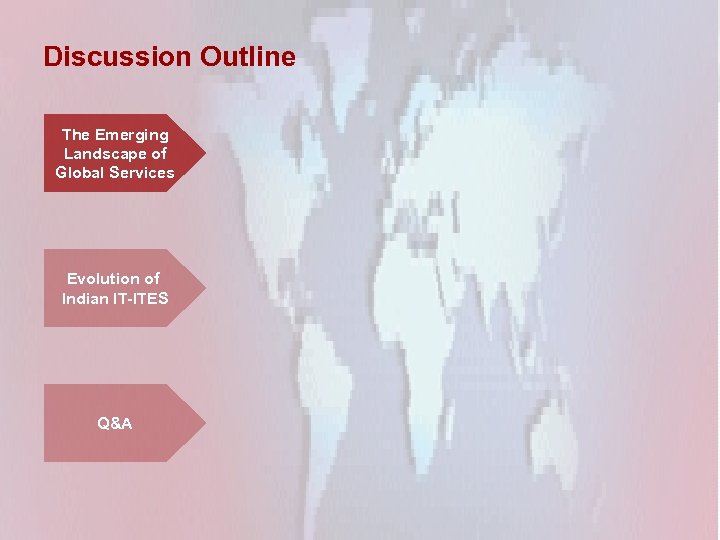 Discussion Outline

The Emerging Landscape of Global Services

Evolution of Indian IT-ITES

Q&A